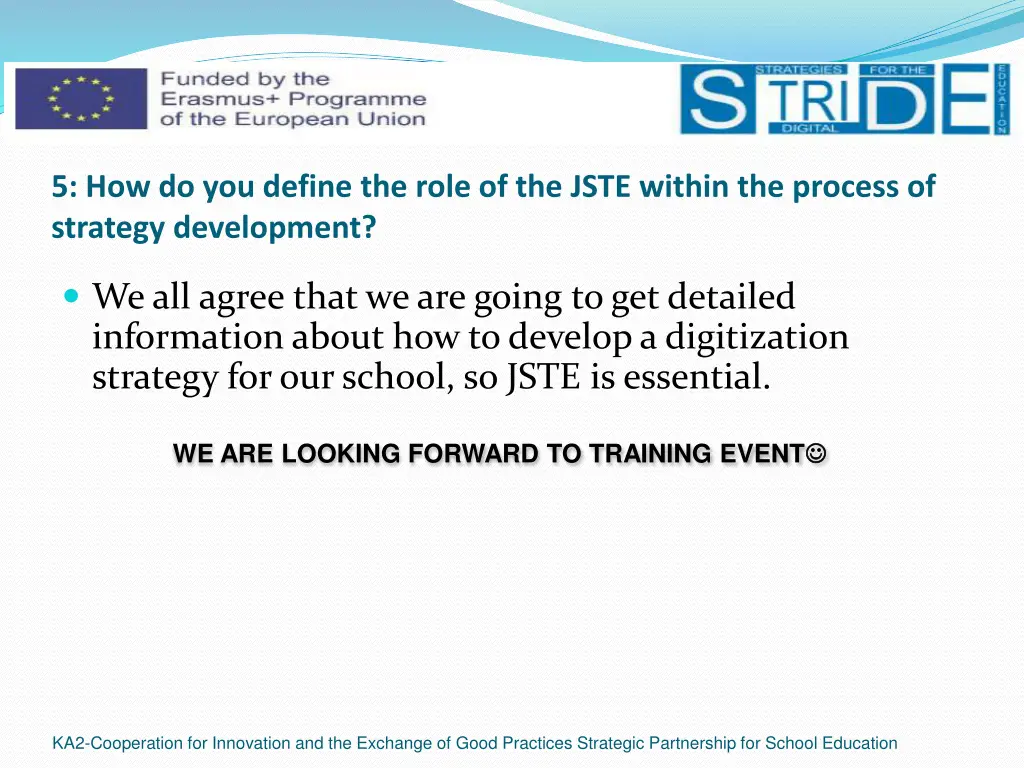 Funded by the Erasmus+ Programme of the European Union

STRATEGIES FOR THE DIGITAL EDUCATION
STRIDE

5: How do you define the role of the JSTE within the process of strategy development?

We all agree that we are going to get detailed information about how to develop a digitization strategy for our school, so JSTE is essential.

WE ARE LOOKING FORWARD TO TRAINING EVENT☺

KA2-Cooperation for Innovation and the Exchange of Good Practices Strategic Partnership for School Education